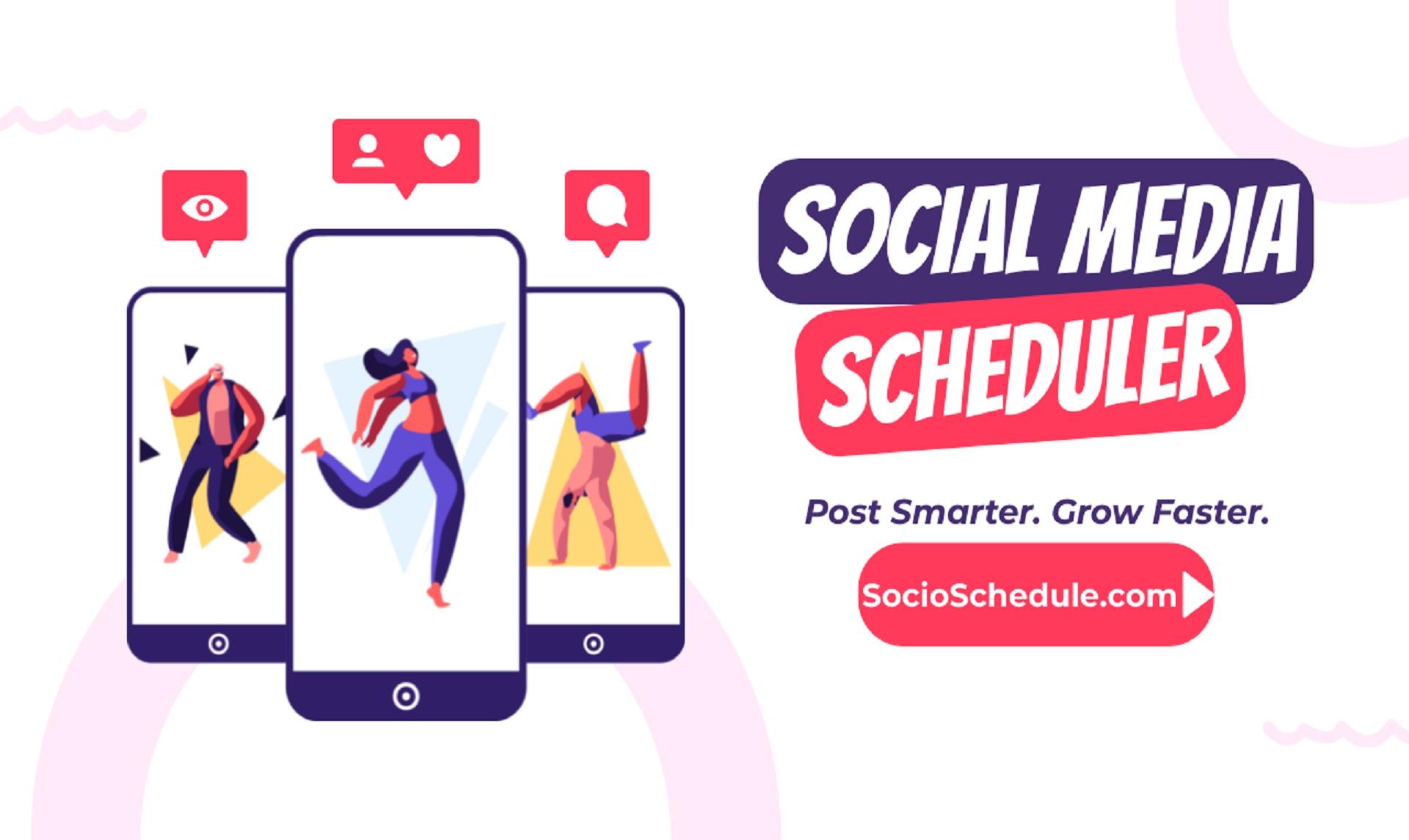 SOCIAL MEDIA
SCHEDULER

Post Smarter. Grow Faster.

SocioSchedule.com